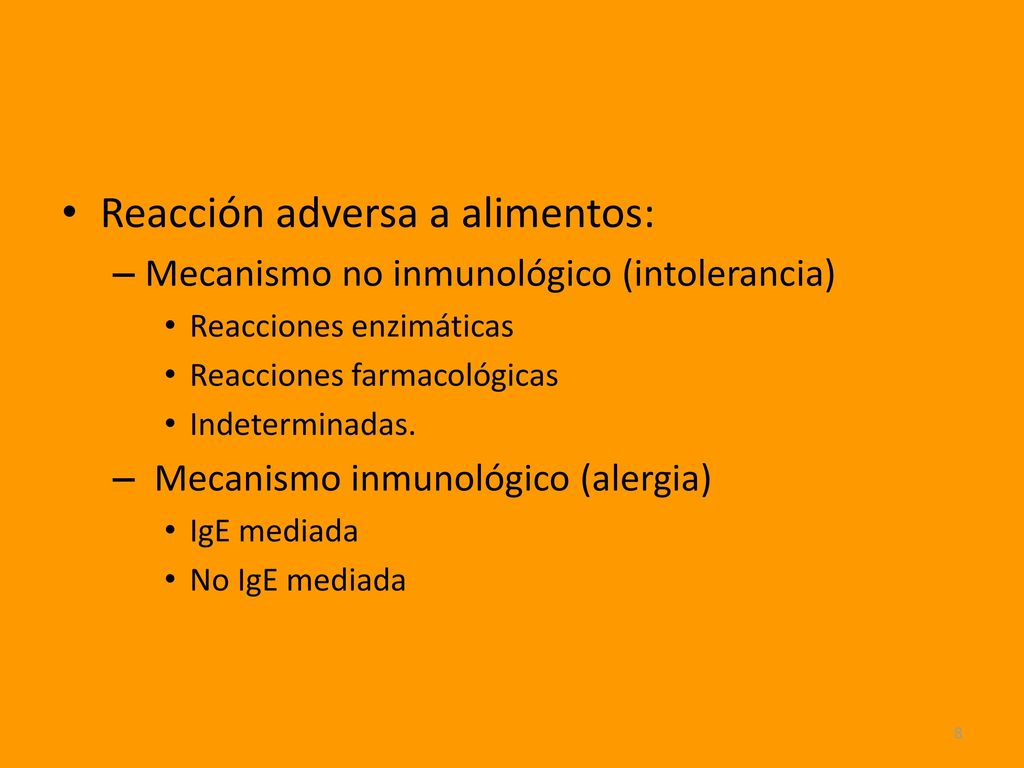 • Reacción adversa a alimentos:
– Mecanismo no inmunológico (intolerancia)
• Reacciones enzimáticas
• Reacciones farmacológicas
• Indeterminadas.
– Mecanismo inmunológico (alergia)
• IgE mediada
• No IgE mediada

8